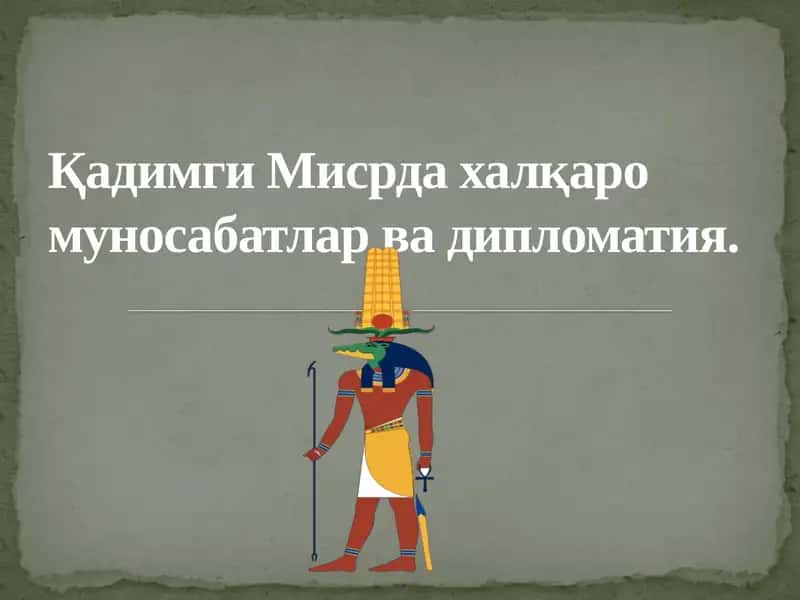 Қадимги Мисрда халқаро муносабатлар ва дипломатия.